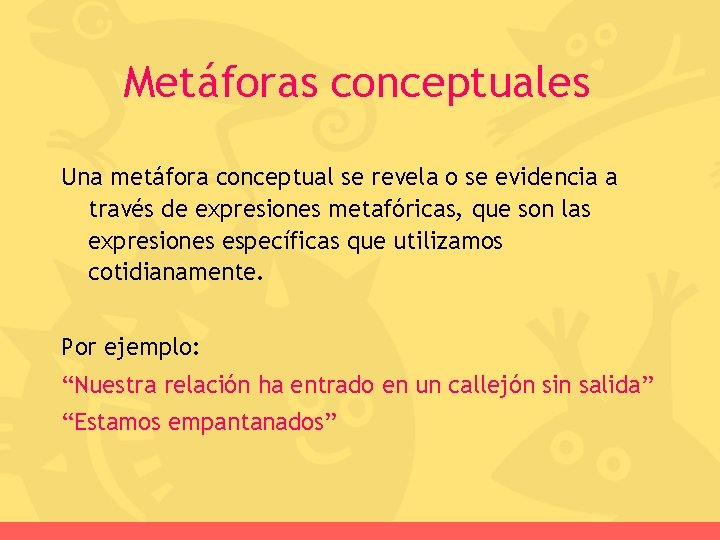 Metáforas conceptuales

Una metáfora conceptual se revela o se evidencia a través de expresiones metafóricas, que son las expresiones específicas que utilizamos cotidianamente.

Por ejemplo:
“Nuestra relación ha entrado en un callejón sin salida”
“Estamos empantanados”